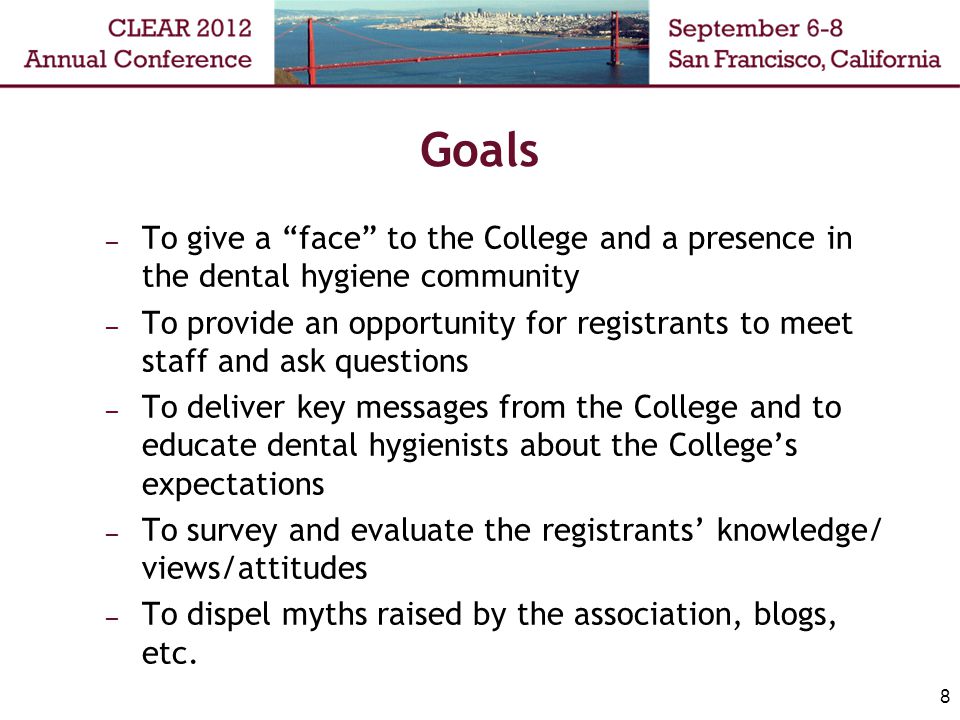 CLEAR 2012
Annual Conference

September 6-8
San Francisco, California

Goals

– To give a “face” to the College and a presence in the dental hygiene community
– To provide an opportunity for registrants to meet staff and ask questions
– To deliver key messages from the College and to educate dental hygienists about the College’s expectations
– To survey and evaluate the registrants’ knowledge/views/attitudes
– To dispel myths raised by the association, blogs, etc.

8